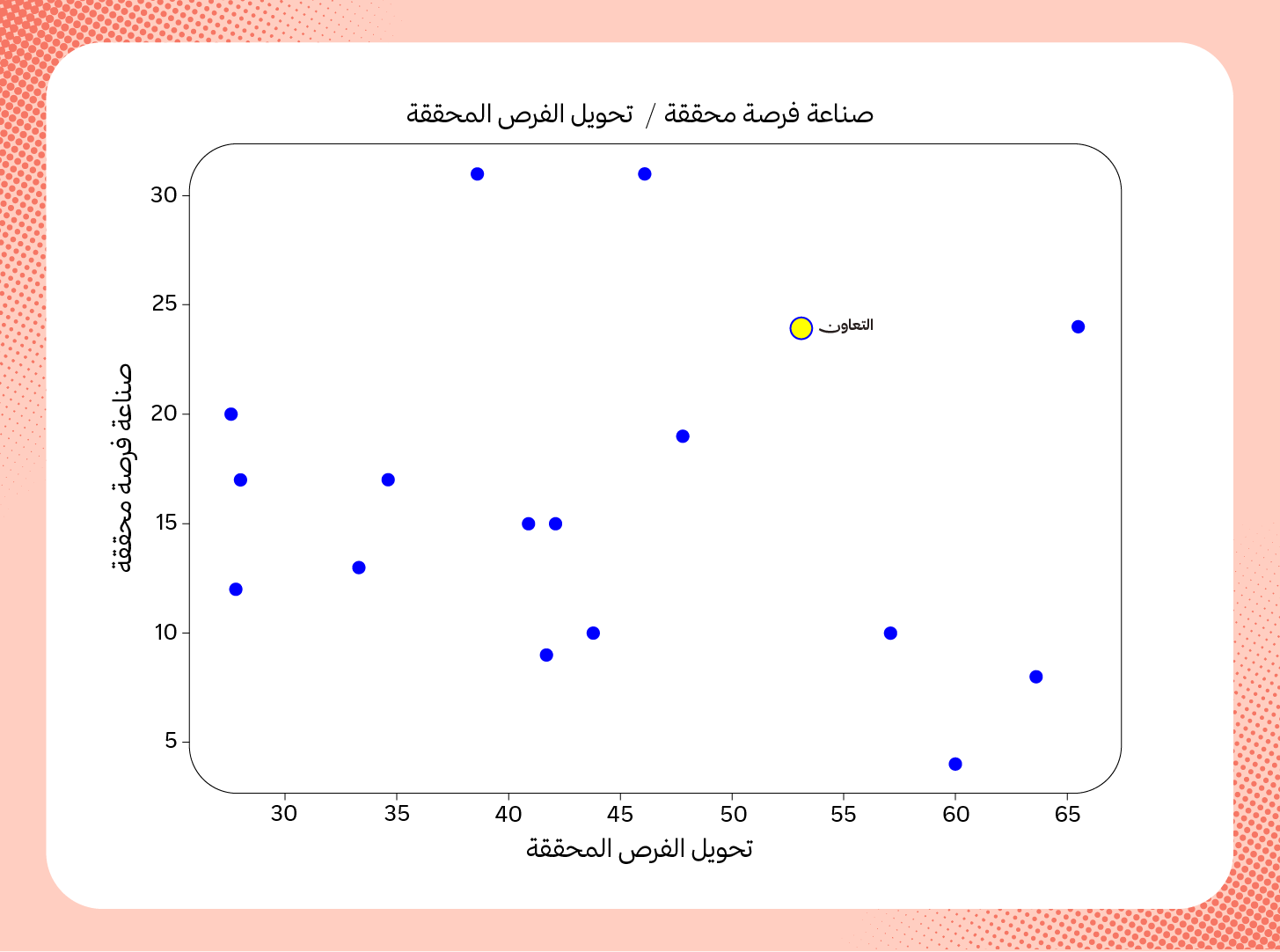 صناعة فرصة محققة / تحويل الفرص المحققة

صناعة فرصة محققة

30
25
20
15
10
5

التعاون

30 35 40 45 50 55 60 65

تحويل الفرص المحققة